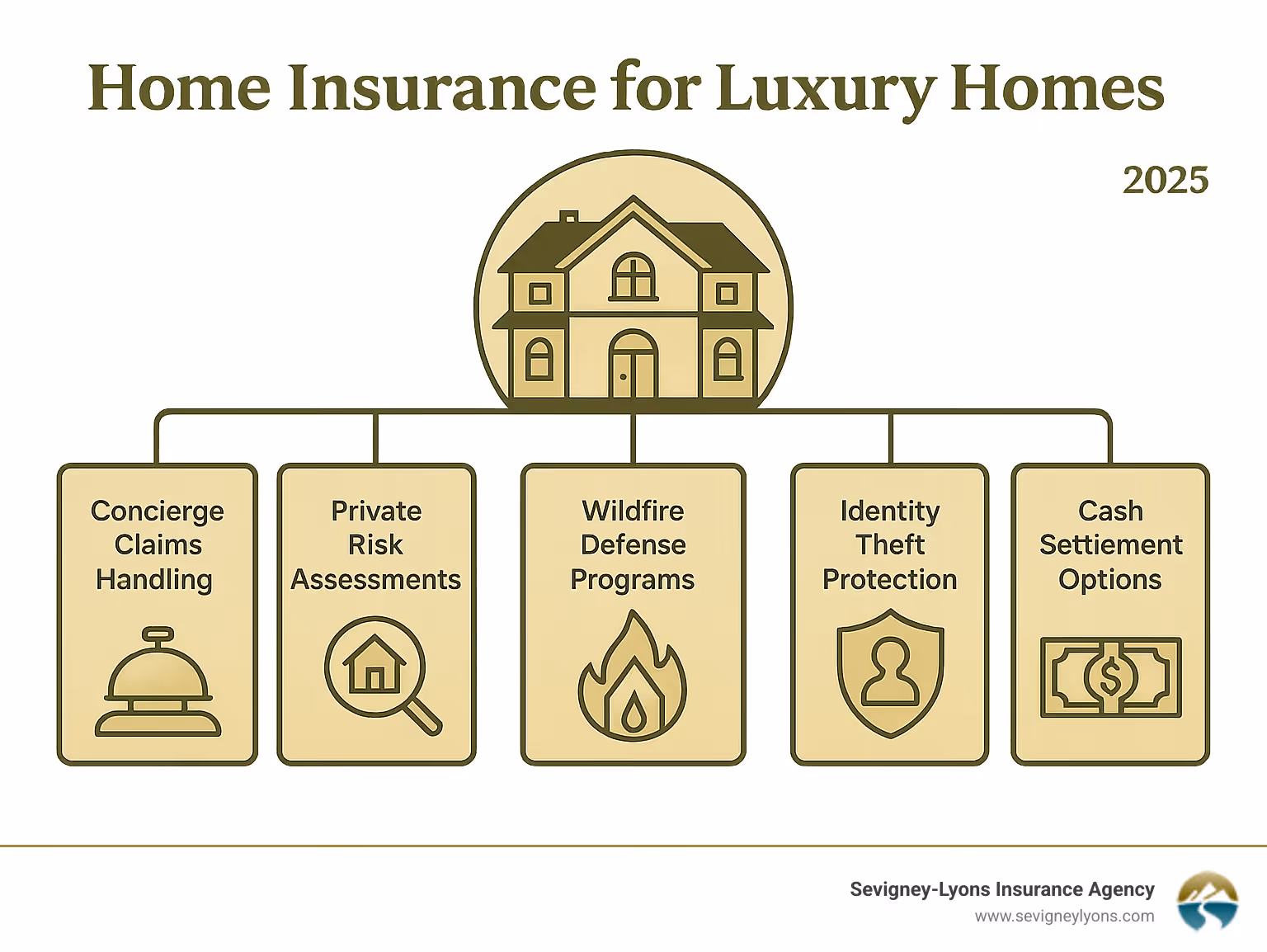 Home Insurance for Luxury Homes

2025

Concierge Claims Handling

Private Risk Assessments

Wildfire Defense Programs

Identity Theft Protection

Cash Settiement Options

Sevigney-Lyons Insurance Agency
www.sevigneylyons.com